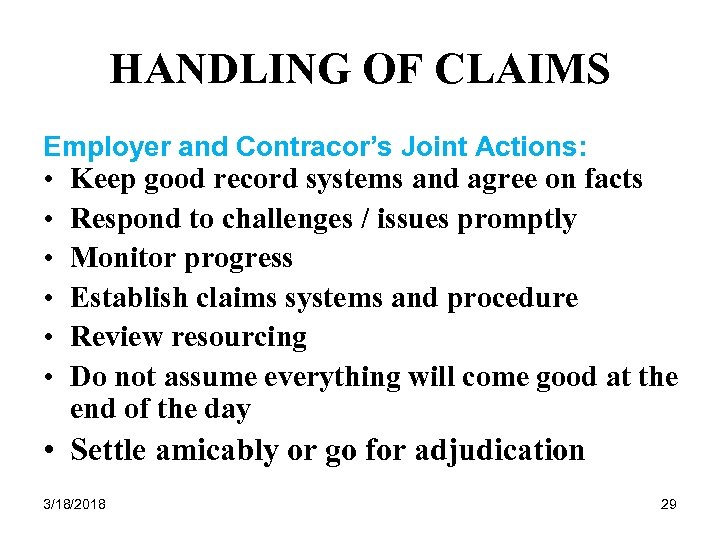 HANDLING OF CLAIMS

Employer and Contracor's Joint Actions:

• Keep good record systems and agree on facts
• Respond to challenges / issues promptly
• Monitor progress
• Establish claims systems and procedure
• Review resourcing
• Do not assume everything will come good at the end of the day
• Settle amicably or go for adjudication

3/18/2018

29